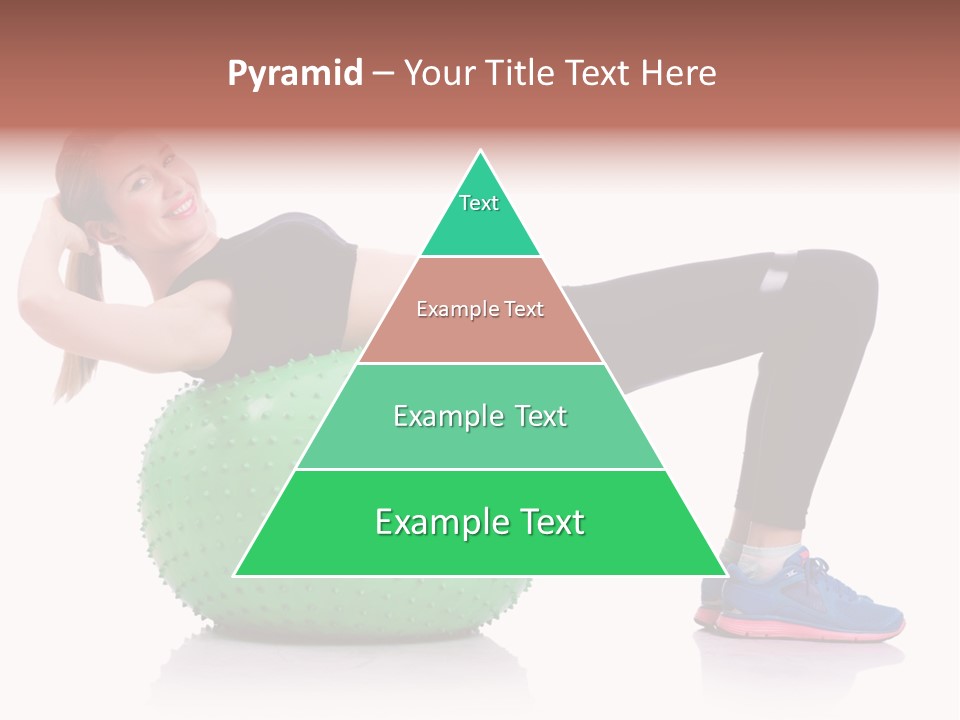 Pyramid – Your Title Text Here

Text

Example Text

Example Text

Example Text